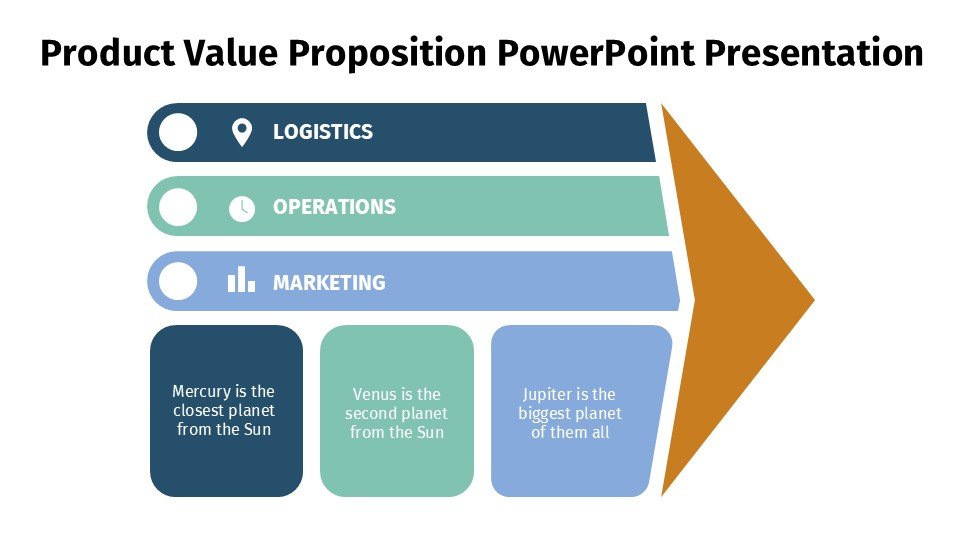 Product Value Proposition PowerPoint Presentation

LOGISTICS

OPERATIONS

MARKETING

Mercury is the closest planet from the Sun

Venus is the second planet from the Sun

Jupiter is the biggest planet of them all